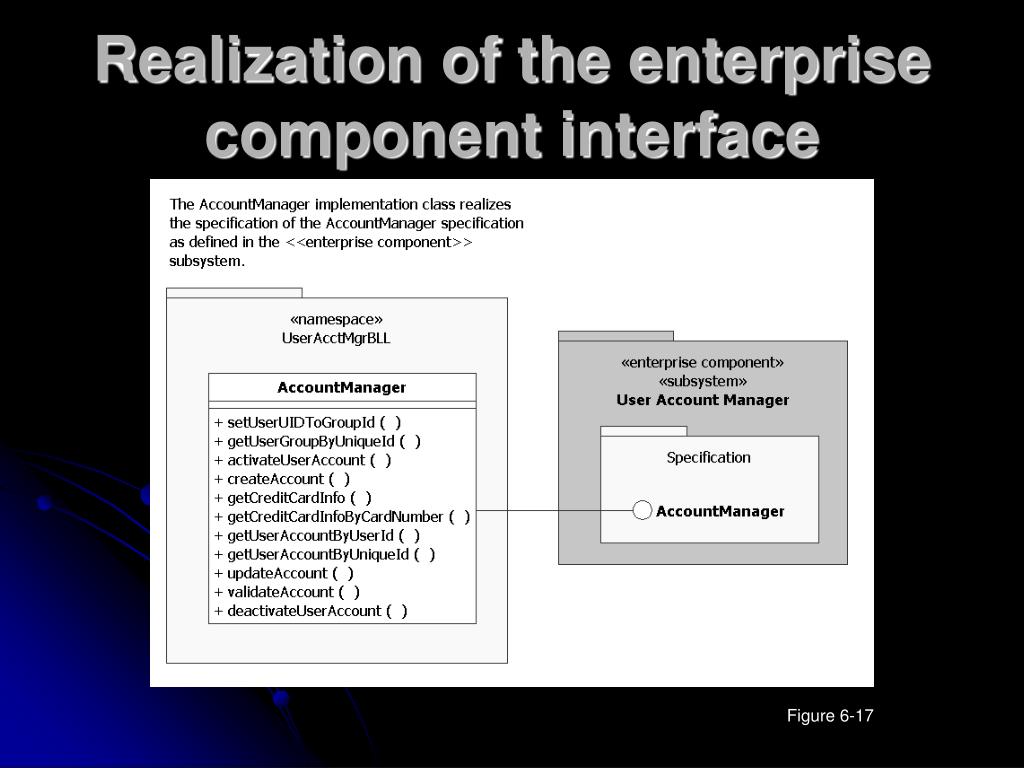 Realization of the enterprise component interface

The AccountManager implementation class realizes the specification of the AccountManager specification as defined in the <<enterprise component>> subsystem.

«namespace»
UserAcctMgrBLL

AccountManager

+ setUserUIDToGroupId ( )
+ getUserGroupByUniqueId ( )
+ activateUserAccount ( )
+ createAccount ( )
+ getCreditCardInfo ( )
+ getCreditCardInfoByCardNumber ( )
+ getUserAccountByUserId ( )
+ getUserAccountByUniqueId ( )
+ updateAccount ( )
+ validateAccount ( )
+ deactivateUserAccount ( )

«enterprise component»
«subsystem»
User Account Manager

Specification

AccountManager

Figure 6-17